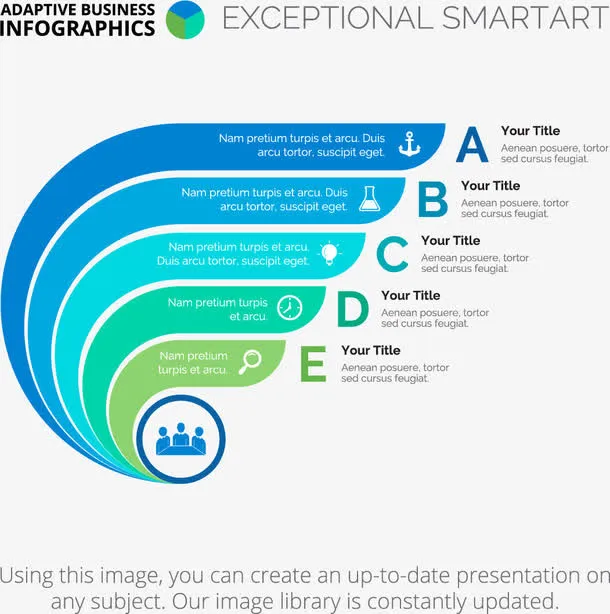 ADAPTIVE BUSINESS INFOGRAPHICS

EXCEPTIONAL SMARTART

Nam pretium turpis et arcu. Duis arcu tortor, suscipit eget.

A

Your Title

Aenean posuere, tortor sed cursus feugiat.

Nam pretium turpis et arcu. Duis arcu tortor, suscipit eget.

B

Your Title

Aenean posuere, tortor sed cursus feugiat.

Nam pretium turpis et arcu. Duis arcu tortor, suscipit eget.

C

Your Title

Aenean posuere, tortor sed cursus feugiat.

Nam pretium turpis et arcu.

D

Your Title

Aenean posuere, tortor sed cursus feugiat.

Nam pretium turpis et arcu.

E

Your Title

Aenean posuere, tortor sed cursus feugiat.

Using this image, you can create an up-to-date presentation on any subject. Our image library is constantly updated.